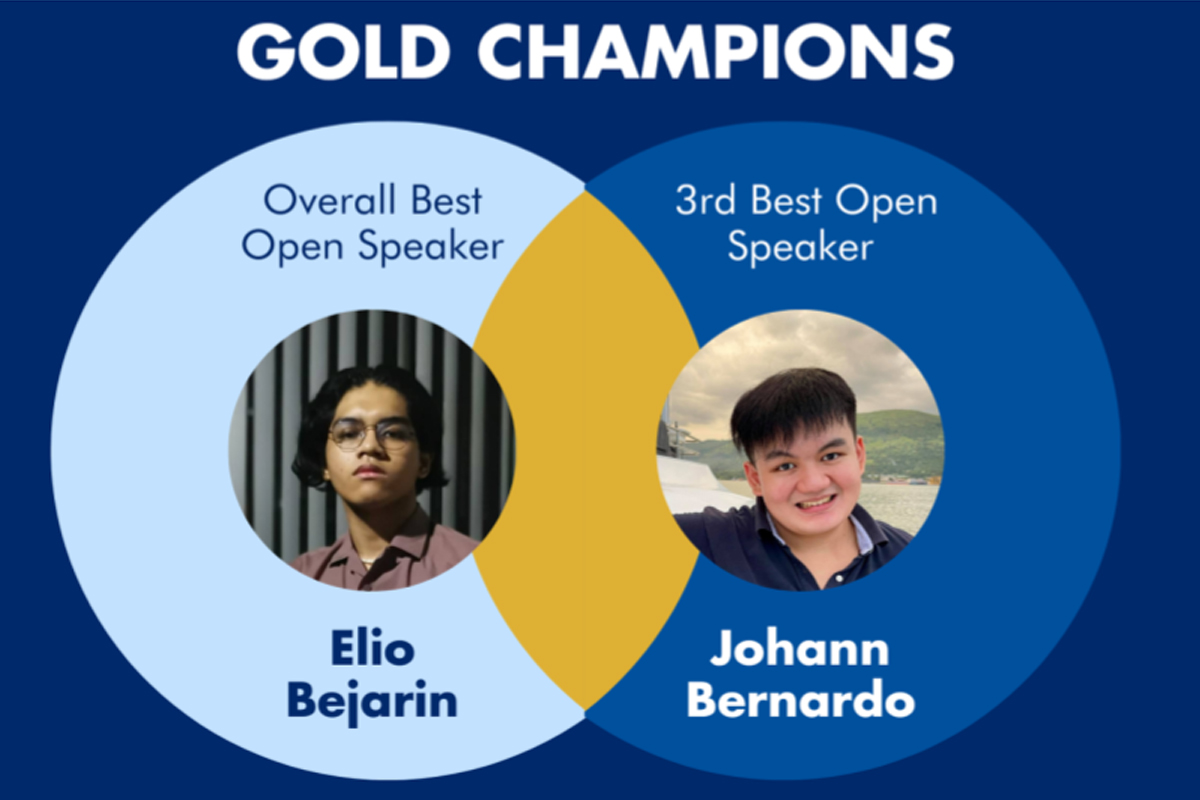 GOLD CHAMPIONS

Overall Best Open Speaker

Elio Bejarin

3rd Best Open Speaker

Johann Bernardo